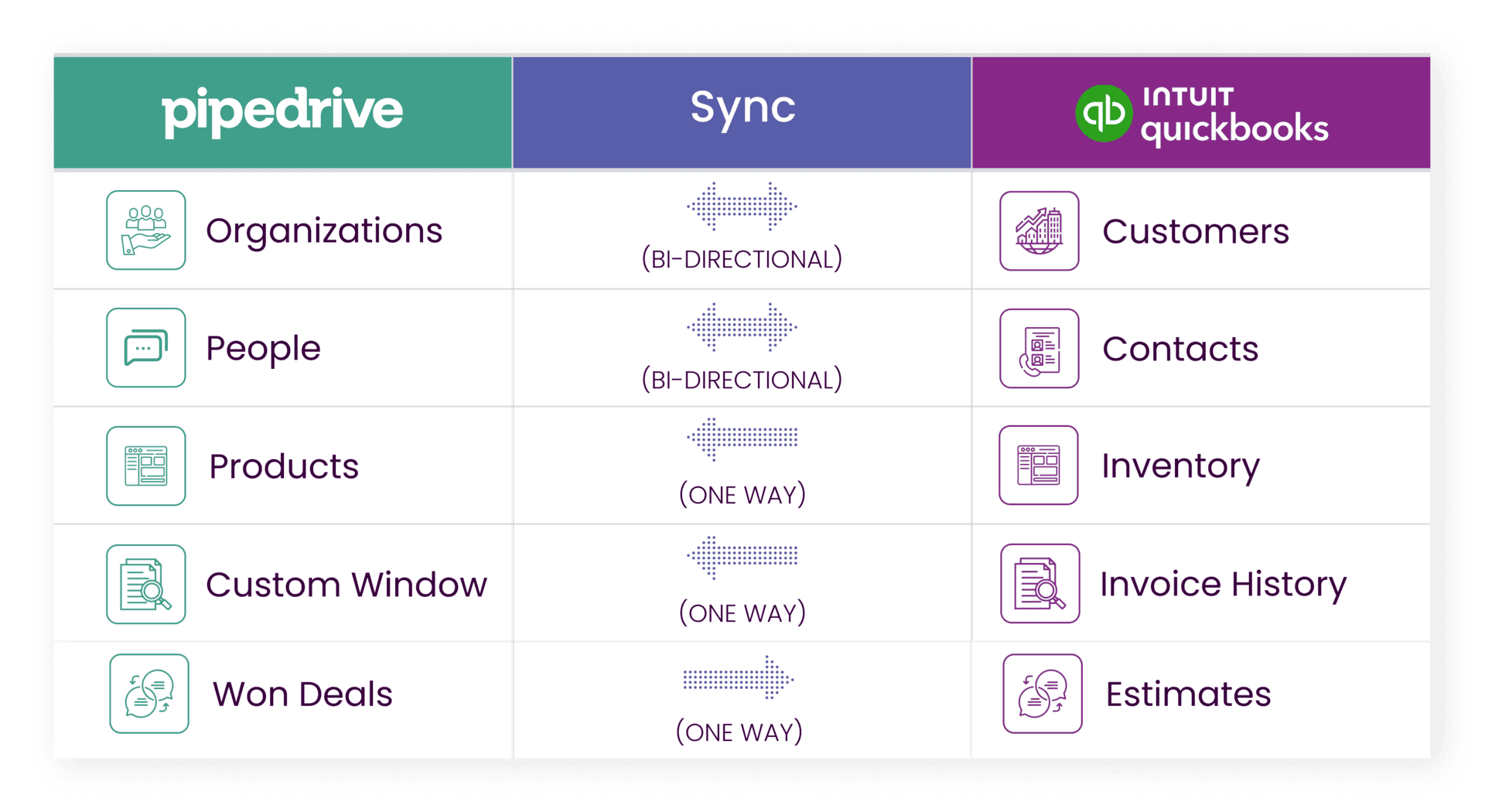 | pipedrive | Sync | INTUIT quickbooks |
|---|---|---|
| Organizations | (BI-DIRECTIONAL) | Customers |
| People | (BI-DIRECTIONAL) | Contacts |
| Products | (ONE WAY) | Inventory |
| Custom Window | (ONE WAY) | Invoice History |
| Won Deals | (ONE WAY) | Estimates |